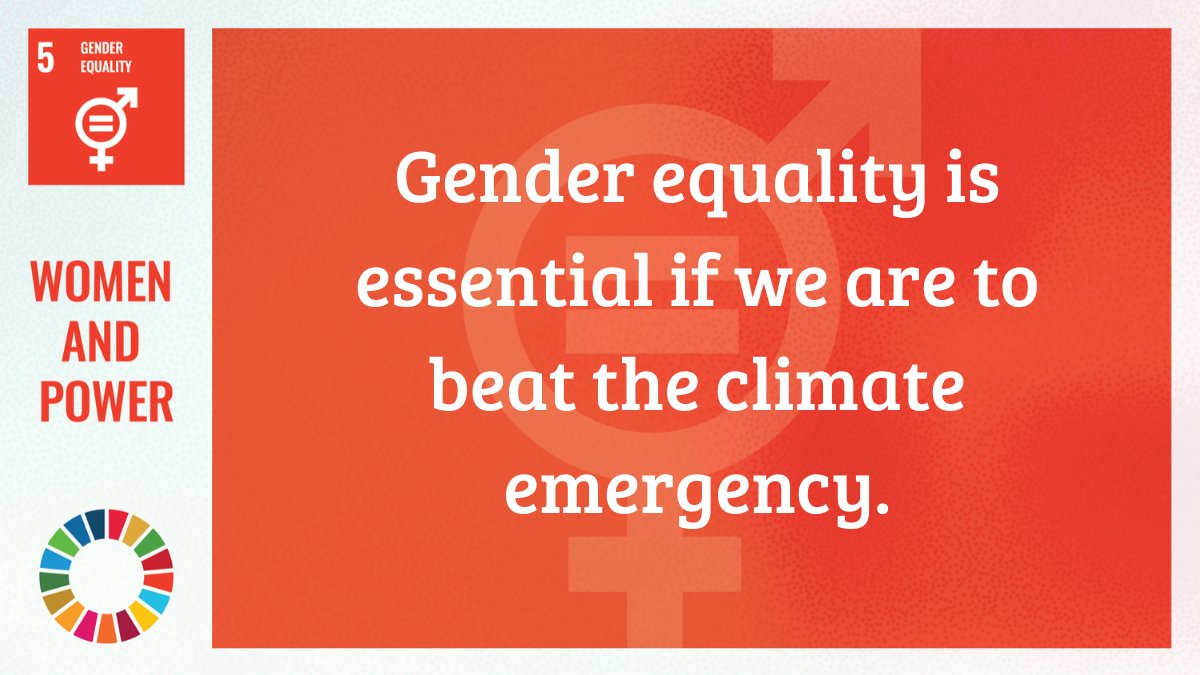 5 GENDER EQUALITY

WOMEN AND POWER

Gender equality is essential if we are to beat the climate emergency.